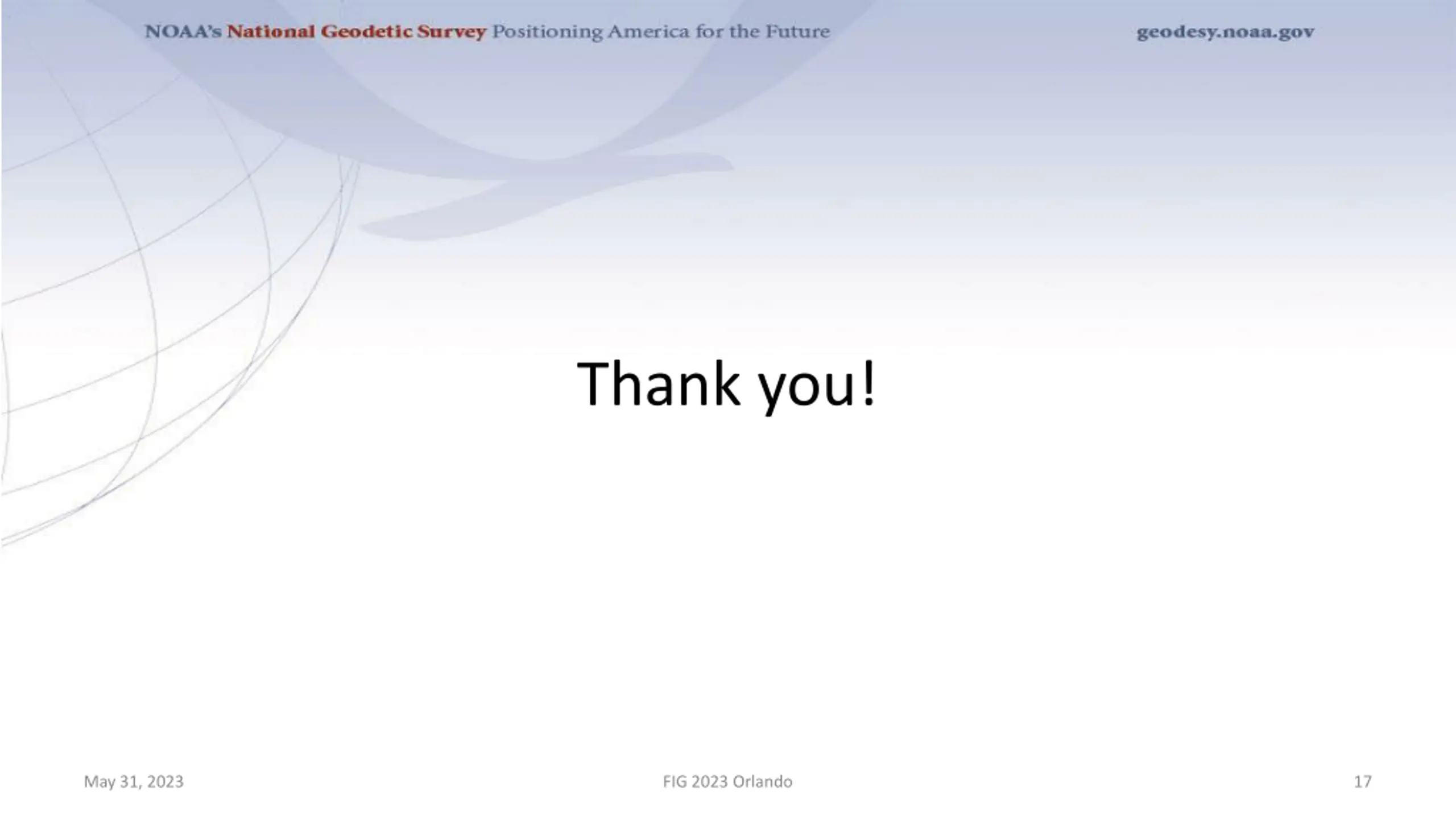 NOAA's National Geodetic Survey Positioning America for the Future

geodesy.noaa.gov

Thank you!

May 31, 2023

FIG 2023 Orlando

17